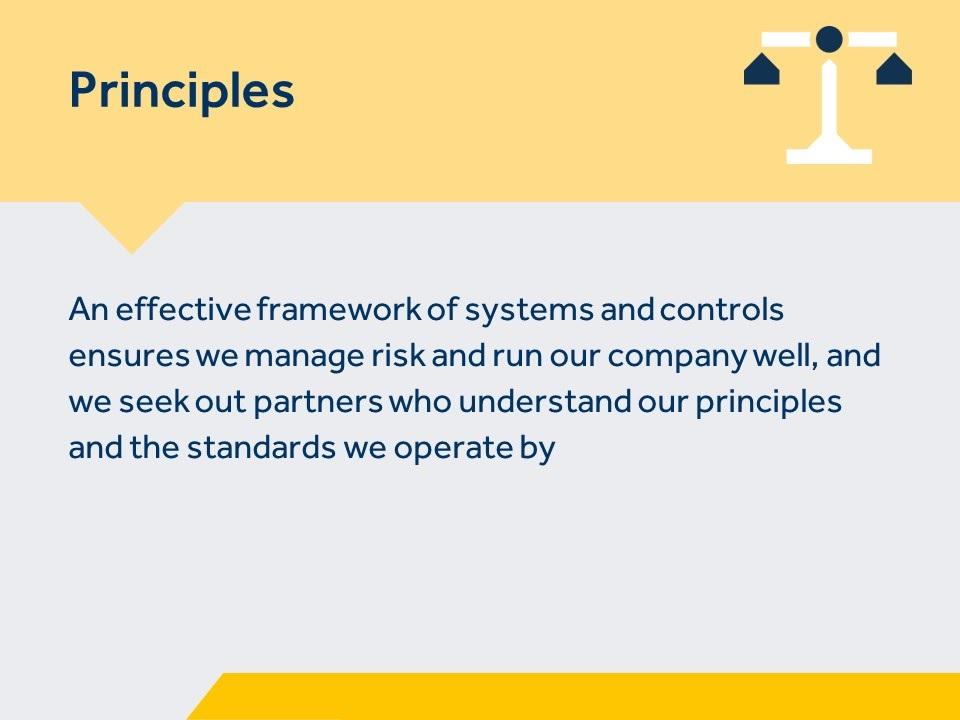 Principles

An effective framework of systems and controls ensures we manage risk and run our company well, and we seek out partners who understand our principles and the standards we operate by